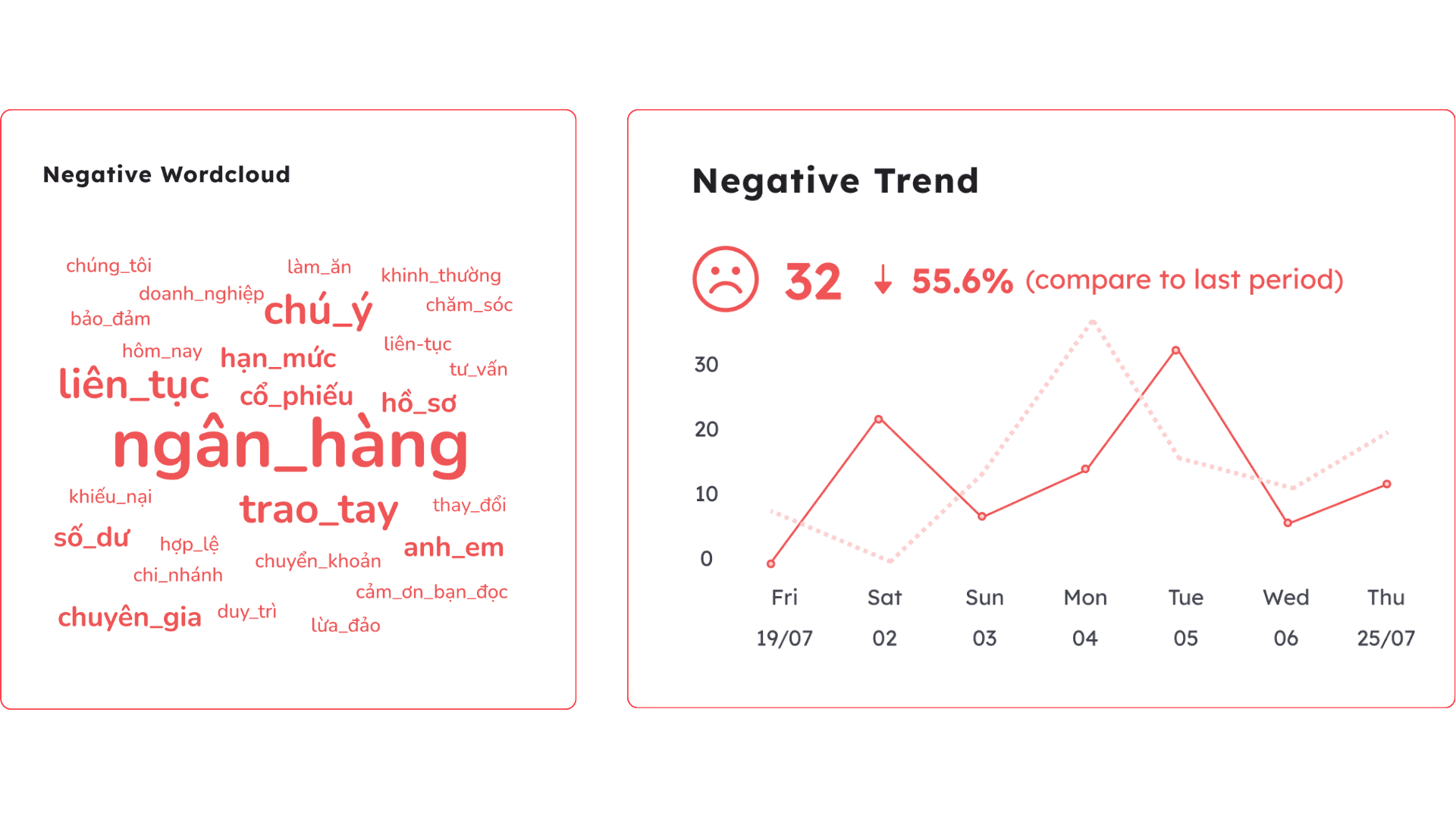 Negative Wordcloud

chúng_tôi
làm_ăn
khinh_thường
doanh_nghiệp
chú_ý
chăm_sóc
bảo_đảm
hôm_nay
hạn_mức
liên-tục
tư_vấn
liên_tục
cổ_phiếu
hồ_sơ
ngân_hàng
khiếu_nại
trao_tay
thay_đổi
số_dư
hợp_lệ
anh_em
chuyển_khoản
chi_nhánh
cảm_ơn_bạn_đọc
chuyên_gia
duy_trì
lừa_đảo

Negative Trend

32 ↓ 55.6% (compare to last period)

30
20
10
0

Fri 19/07
Sat 02
Sun 03
Mon 04
Tue 05
Wed 06
Thu 25/07